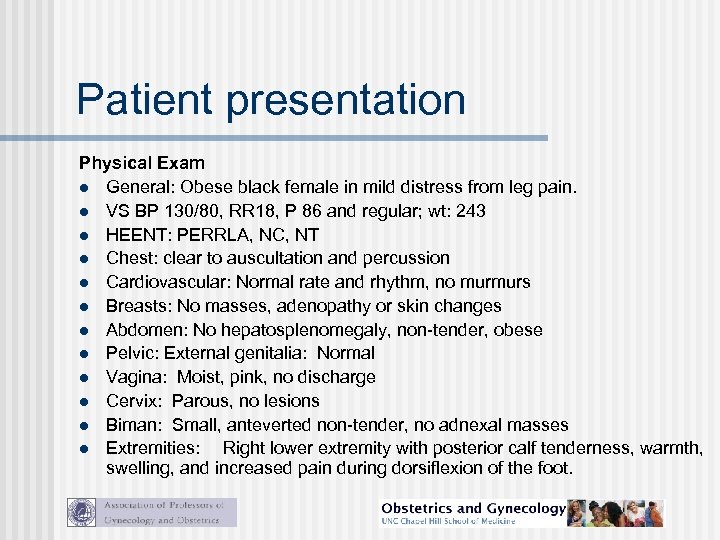 Patient presentation

Physical Exam

- General: Obese black female in mild distress from leg pain.
- VS BP 130/80, RR18, P 86 and regular; wt: 243
- HEENT: PERRLA, NC, NT
- Chest: clear to auscultation and percussion
- Cardiovascular: Normal rate and rhythm, no murmurs
- Breasts: No masses, adenopathy or skin changes
- Abdomen: No hepatosplenomegaly, non-tender, obese
- Pelvic: External genitalia: Normal
- Vagina: Moist, pink, no discharge
- Cervix: Parous, no lesions
- Biman: Small, anteverted non-tender, no adnexal masses
- Extremities: Right lower extremity with posterior calf tenderness, warmth, swelling, and increased pain during dorsiflexion of the foot.

Association of Professors of Gynecology and Obstetrics

Obstetrics and Gynecology
UNC Chapel Hill School of Medicine